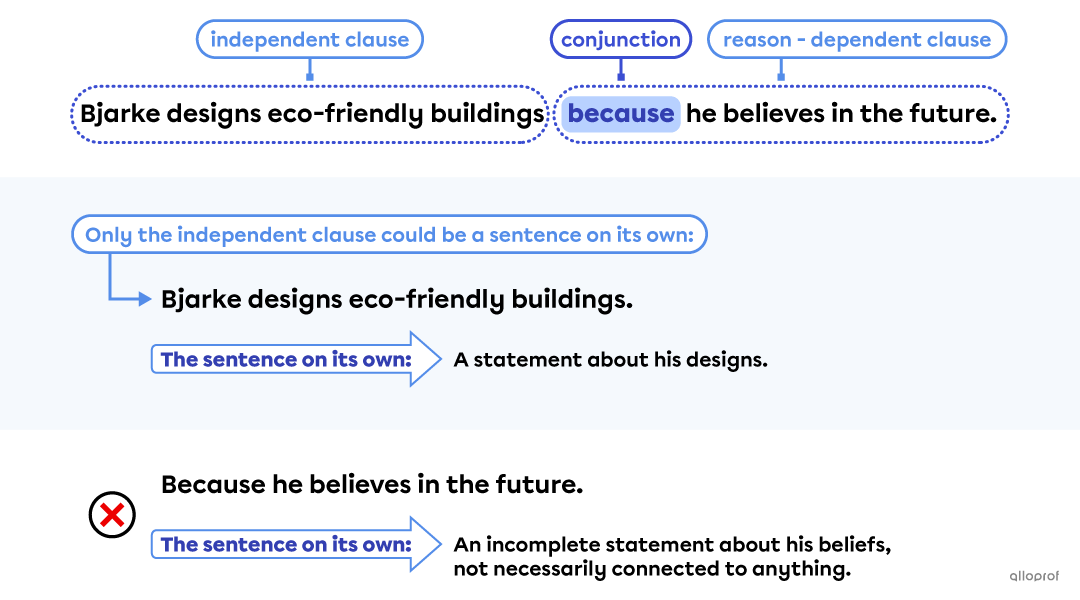 independent clause

conjunction

reason - dependent clause

Bjarke designs eco-friendly buildings because he believes in the future.

Only the independent clause could be a sentence on its own:

Bjarke designs eco-friendly buildings.

The sentence on its own: A statement about his designs.

Because he believes in the future.

The sentence on its own: An incomplete statement about his beliefs, not necessarily connected to anything.

alloprof